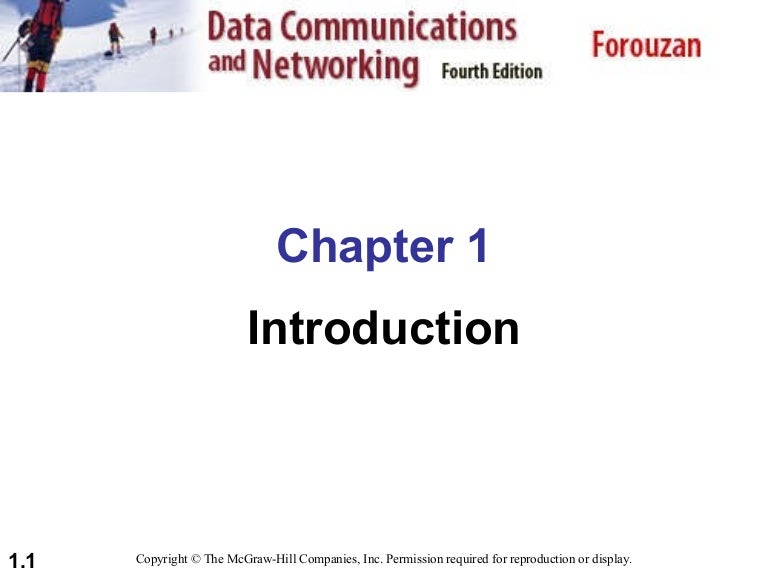 Data Communications and Networking Fourth Edition

Forouzan

Chapter 1

Introduction

1.1

Copyright © The McGraw-Hill Companies, Inc. Permission required for reproduction or display.